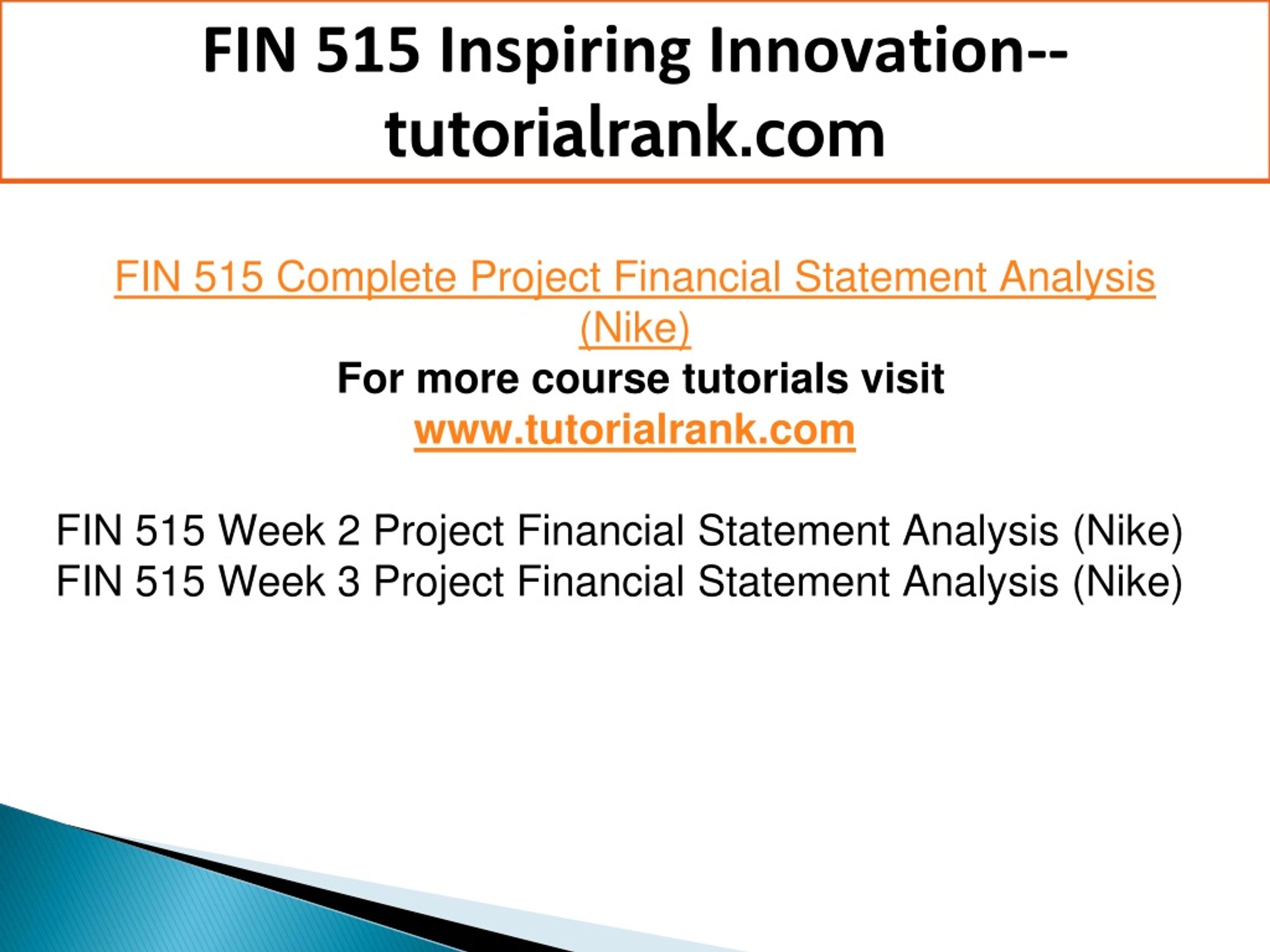 FIN 515 Inspiring Innovation--tutorialrank.com

FIN 515 Complete Project Financial Statement Analysis (Nike)
For more course tutorials visit
www.tutorialrank.com

FIN 515 Week 2 Project Financial Statement Analysis (Nike)
FIN 515 Week 3 Project Financial Statement Analysis (Nike)